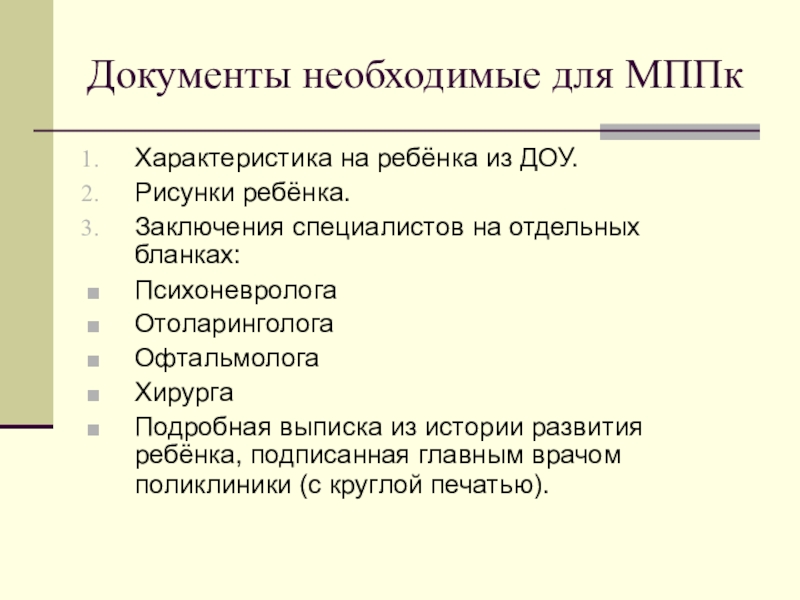 Документы необходимые для МППк

1. Характеристика на ребёнка из ДОУ.
2. Рисунки ребёнка.
3. Заключения специалистов на отдельных бланках:

- Психоневролога
- Отоларинголога
- Офтальмолога
- Хирурга
- Подробная выписка из истории развития ребёнка, подписанная главным врачом поликлиники (с круглой печатью).